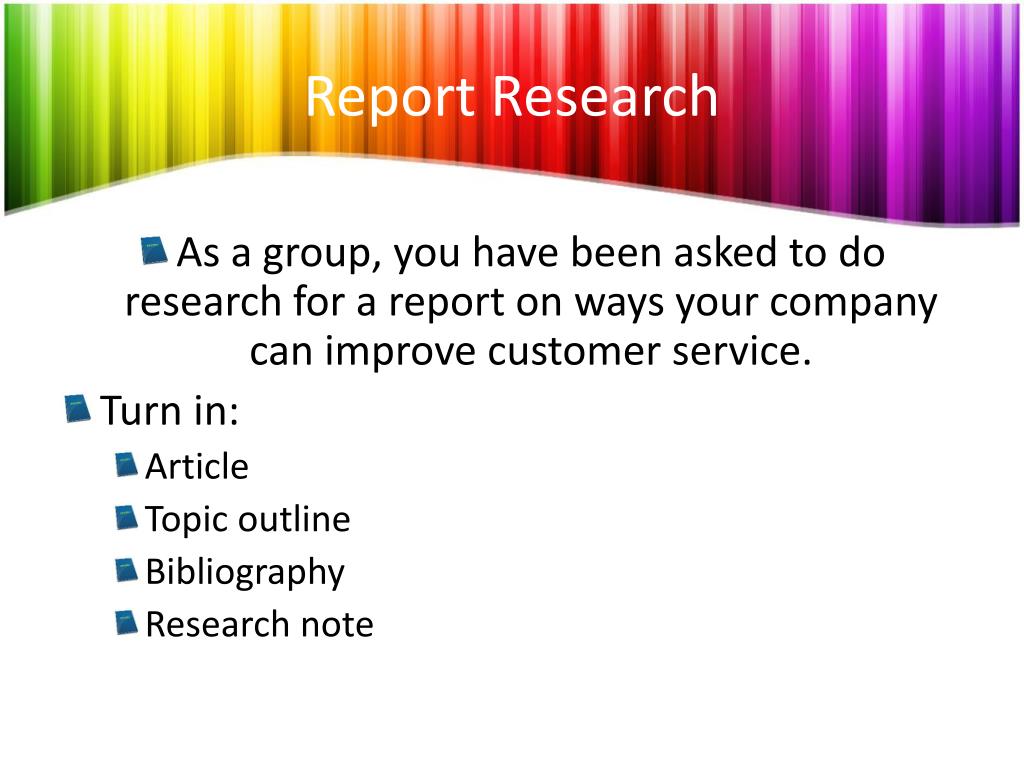 Report Research

As a group, you have been asked to do research for a report on ways your company can improve customer service.

Turn in:

Article

Topic outline

Bibliography

Research note